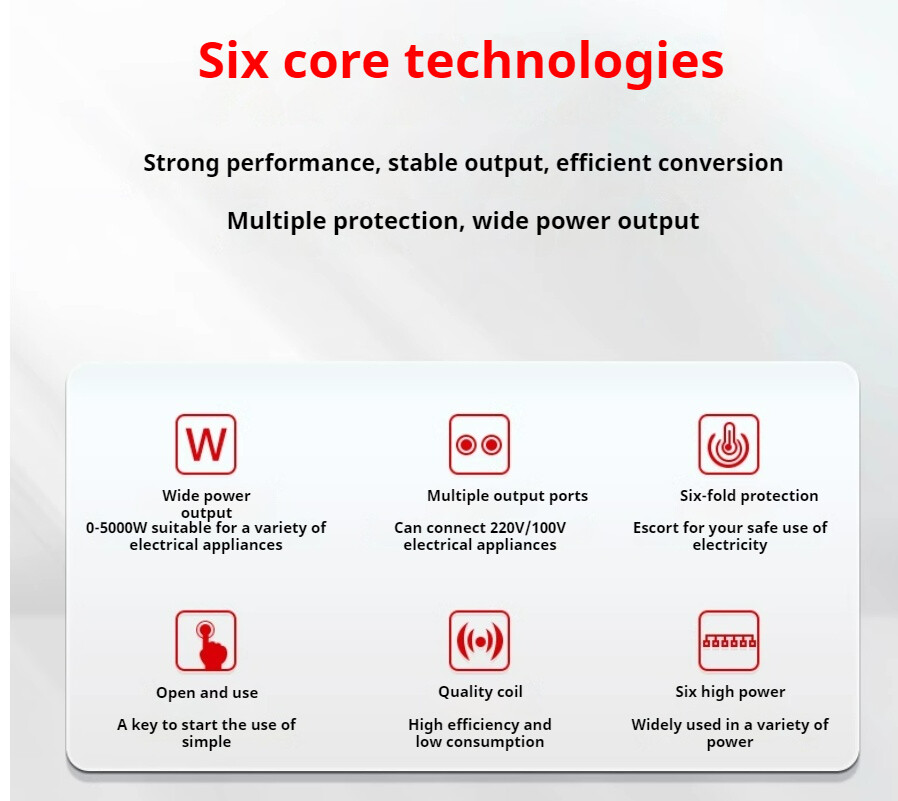 Six core technologies

Strong performance, stable output, efficient conversion

Multiple protection, wide power output

W

Wide power output
0-5000W suitable for a variety of electrical appliances

Multiple output ports
Can connect 220V/100V electrical appliances

Six-fold protection
Escort for your safe use of electricity

Open and use
A key to start the use of simple

Quality coil
High efficiency and low consumption

Six high power
Widely used in a variety of power